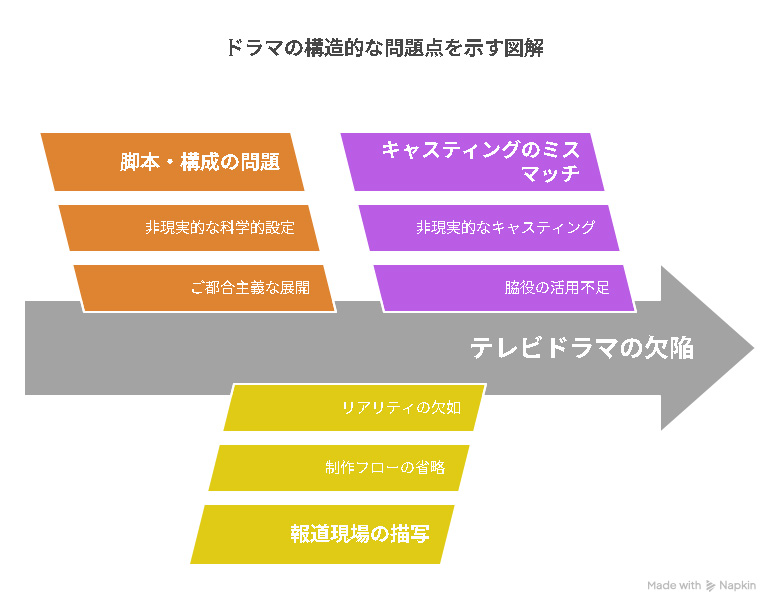 ドラマの構造的な問題点を示す図解

脚本・構成の問題

非現実的な科学的設定

ご都合主義な展開

キャスティングのミスマッチ

非現実的なキャスティング

脇役の活用不足

テレビドラマの欠陥

リアリティの欠如

制作フローの省略

報道現場の描写

Made with Napkin